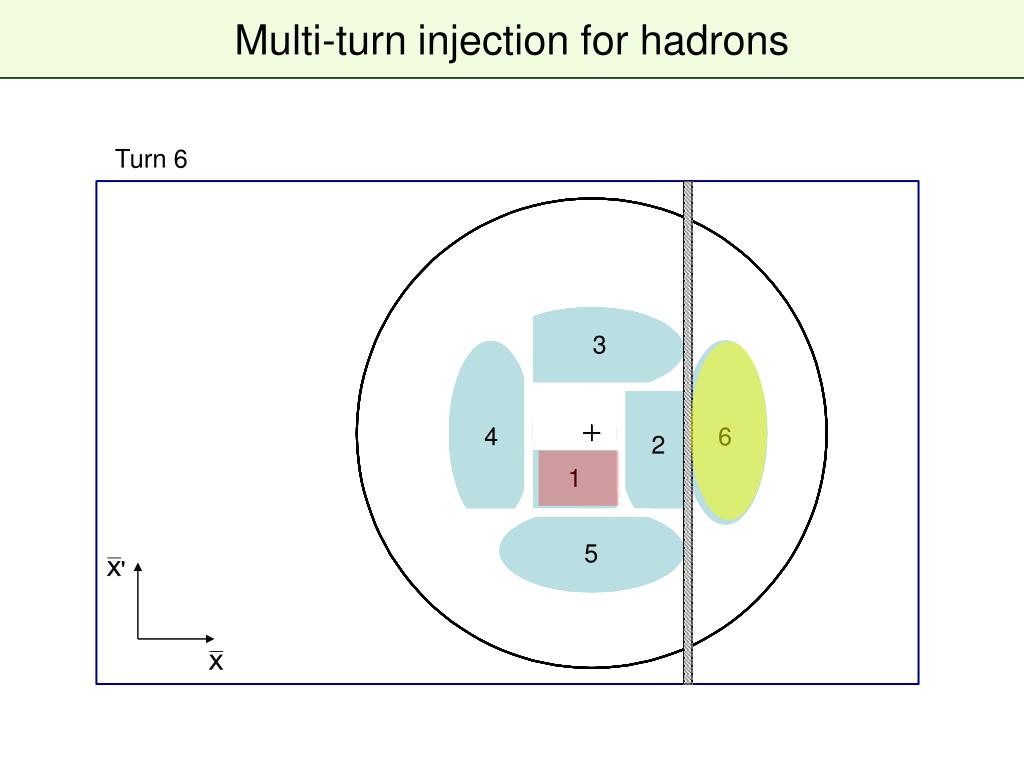 Multi-turn injection for hadrons

Turn 6

3

4

+

2

6

1

5

$\bar{x}'$

$\bar{x}$